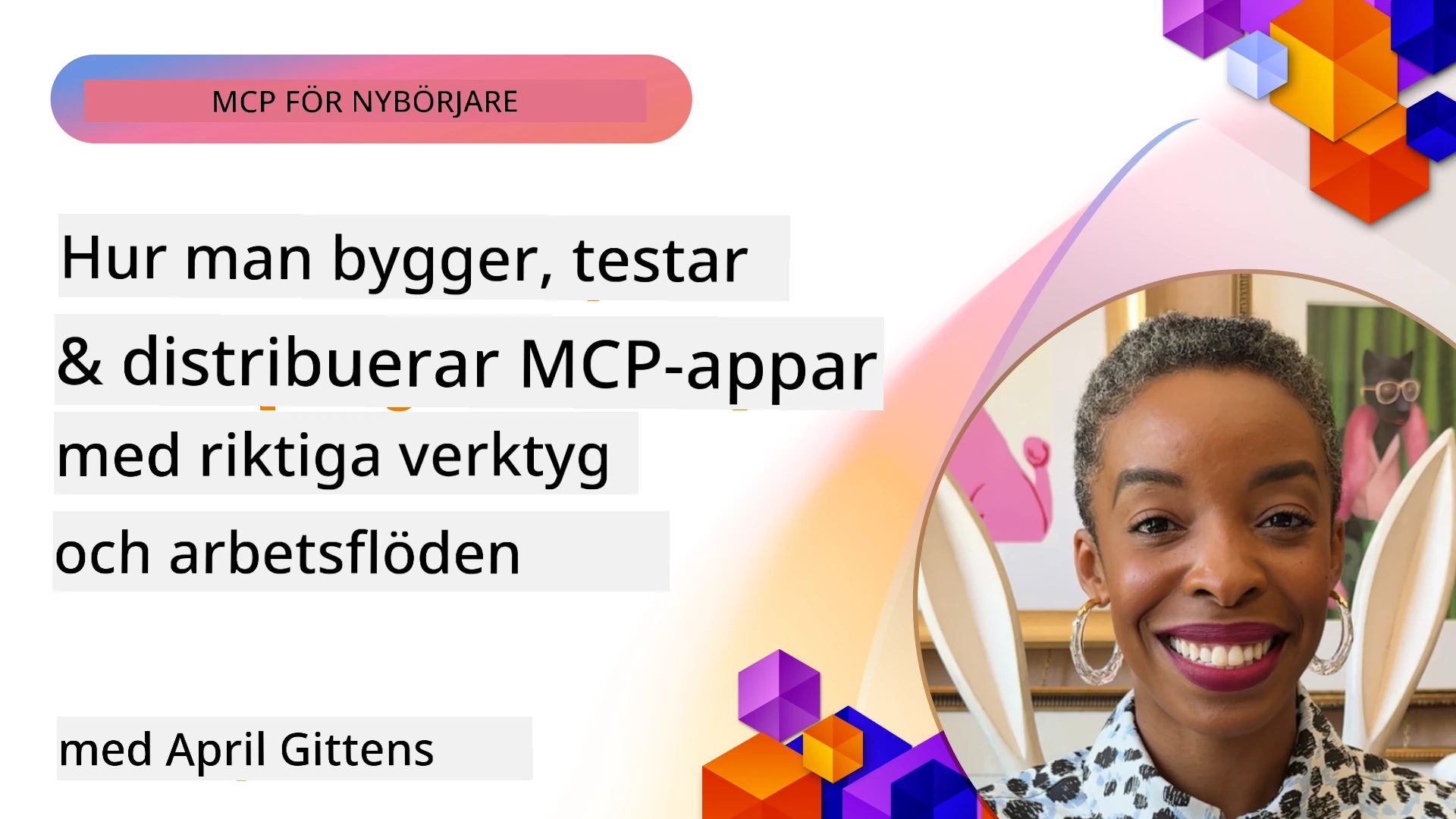 MCP FÖR NYBÖRJARE

Hur man bygger, testar & distribuerar MCP-appar med riktiga verktyg och arbetsflöden

med April Gittens